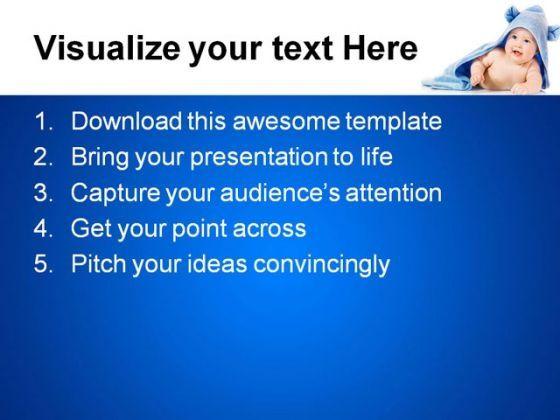 Visualize your text Here

1. Download this awesome template
2. Bring your presentation to life
3. Capture your audience's attention
4. Get your point across
5. Pitch your ideas convincingly